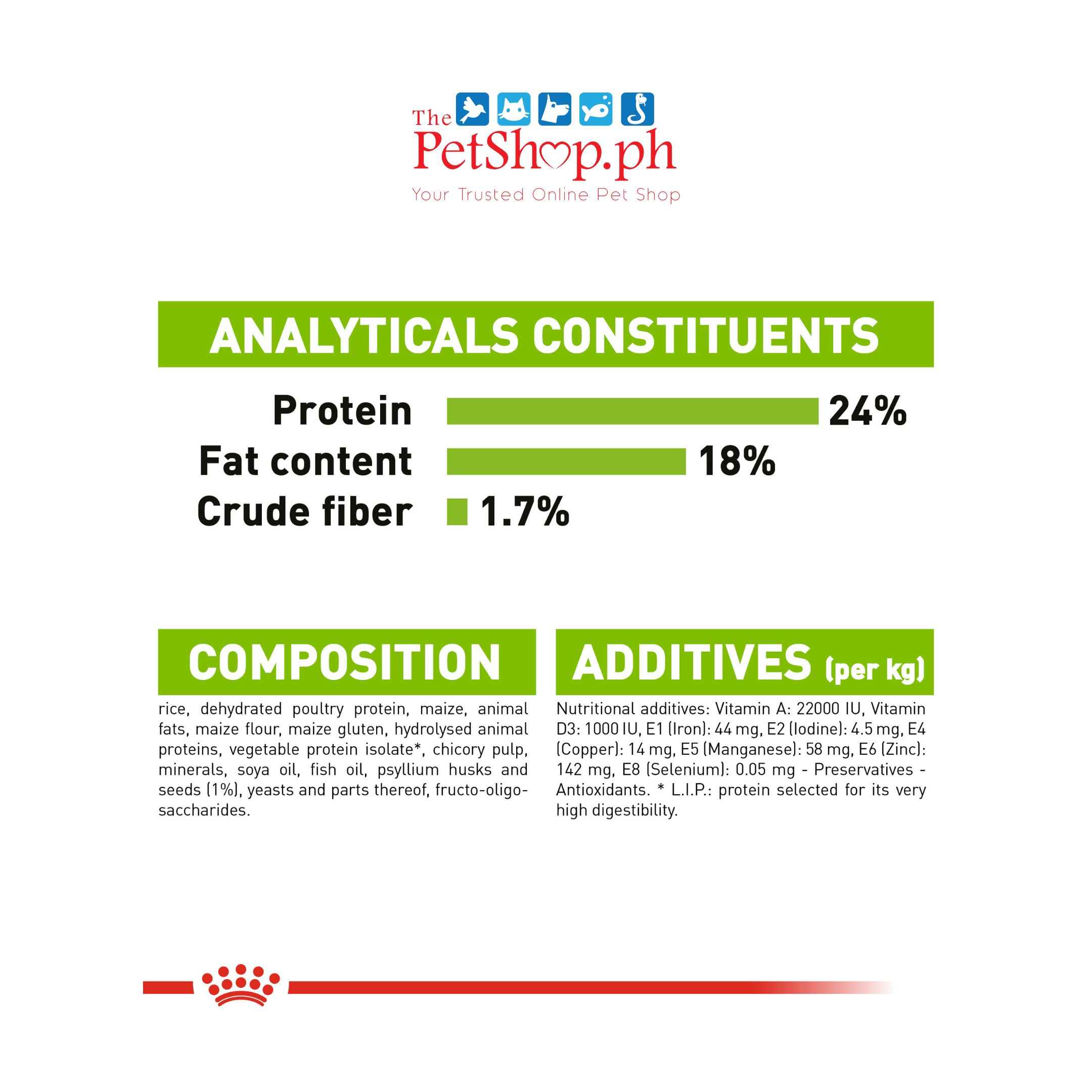 The PetShop.ph
Your Trusted Online Pet Shop

ANALYTICALS CONSTITUENTS

Protein 24%
Fat content 18%
Crude fiber 1.7%

COMPOSITION

rice, dehydrated poultry protein, maize, animal fats, maize flour, maize gluten, hydrolysed animal proteins, vegetable protein isolate*, chicory pulp, minerals, soya oil, fish oil, psyllium husks and seeds (1%), yeasts and parts thereof, fructo-oligo-saccharides.

ADDITIVES (per kg)

Nutritional additives: Vitamin A: 22000 IU, Vitamin D3: 1000 IU, E1 (Iron): 44 mg, E2 (Iodine): 4.5 mg, E4 (Copper): 14 mg, E5 (Manganese): 58 mg, E6 (Zinc): 142 mg, E8 (Selenium): 0.05 mg - Preservatives - Antioxidants. * L.I.P.: protein selected for its very high digestibility.